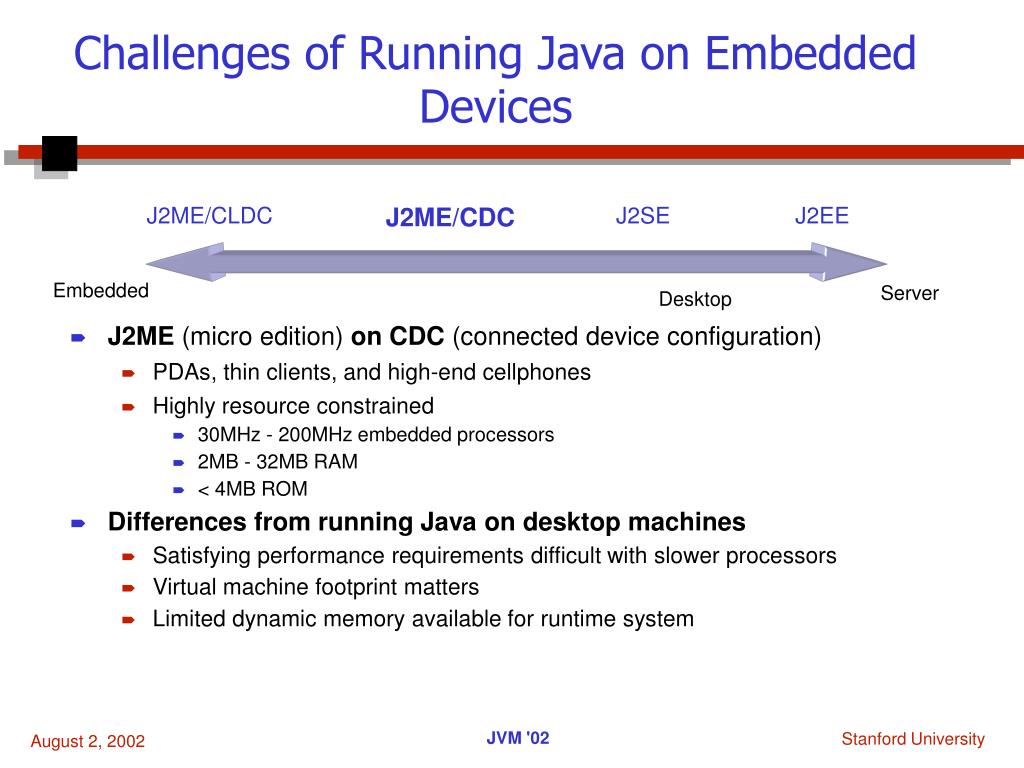 Challenges of Running Java on Embedded Devices

J2ME/CLDC J2ME/CDC J2SE J2EE

Embedded Desktop Server

J2ME (micro edition) on CDC (connected device configuration)
PDAs, thin clients, and high-end cellphones
Highly resource constrained
30MHz - 200MHz embedded processors
2MB - 32MB RAM
< 4MB ROM
Differences from running Java on desktop machines
Satisfying performance requirements difficult with slower processors
Virtual machine footprint matters
Limited dynamic memory available for runtime system

August 2, 2002 JVM '02 Stanford University